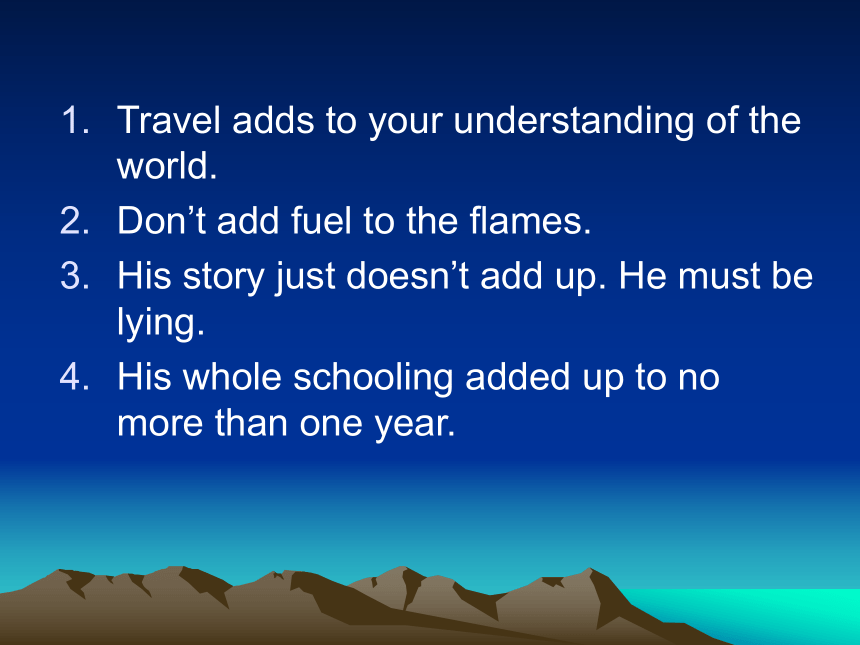 1. Travel adds to your understanding of the world.
2. Don’t add fuel to the flames.
3. His story just doesn’t add up. He must be lying.
4. His whole schooling added up to no more than one year.